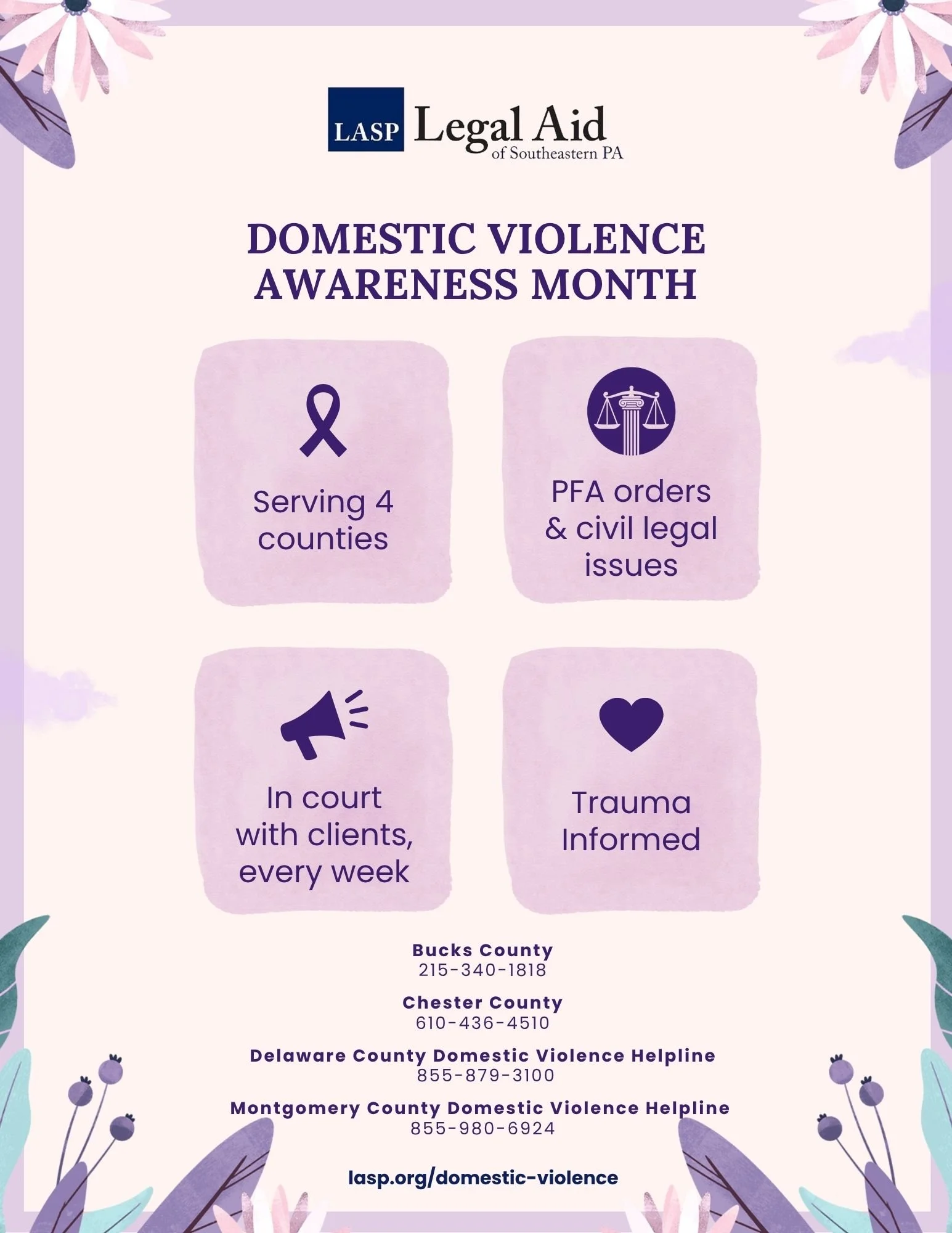 LASP Legal Aid of Southeastern PA

DOMESTIC VIOLENCE AWARENESS MONTH

Serving 4 counties

PFA orders & civil legal issues

In court with clients, every week

Trauma Informed

Bucks County
215-340-1818

Chester County
610-436-4510

Delaware County Domestic Violence Helpline
855-879-3100

Montgomery County Domestic Violence Helpline
855-980-6924

lasp.org/domestic-violence